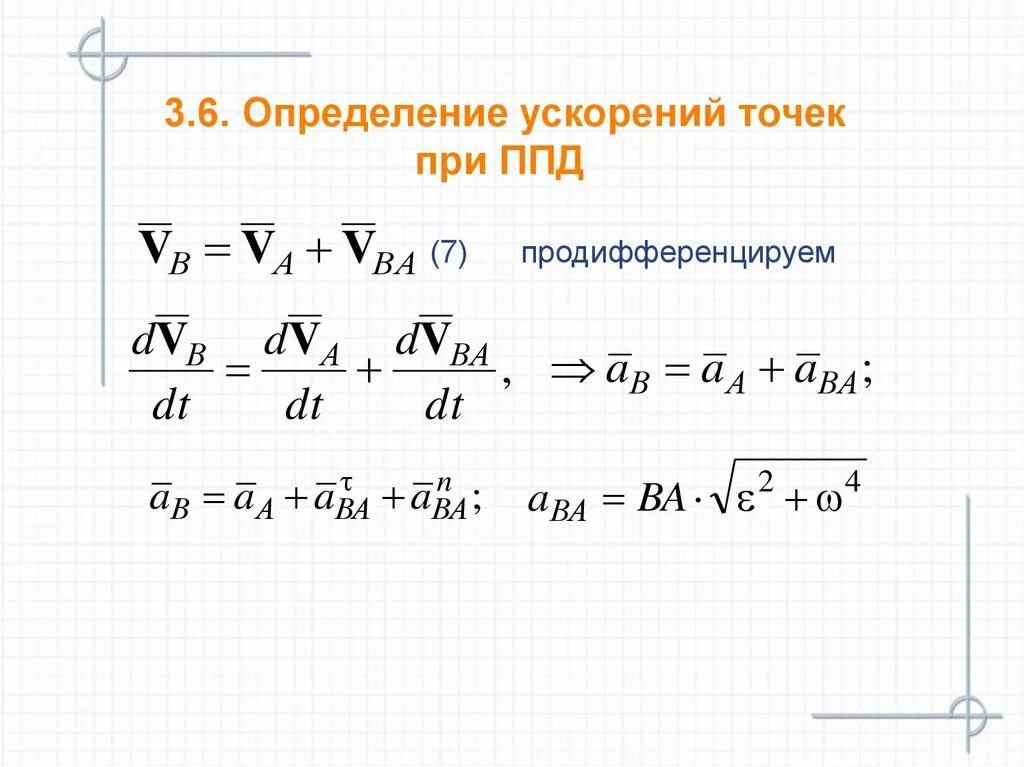 3.6. Определение ускорений точек при ППД

$\overline{\mathbf{V}}_B = \overline{\mathbf{V}}_A + \overline{\mathbf{V}}_{BA}$ (7) продифференцируем

$\frac{d\overline{\mathbf{V}}_B}{dt} = \frac{d\overline{\mathbf{V}}_A}{dt} + \frac{d\overline{\mathbf{V}}_{BA}}{dt}, \quad \Rightarrow \overline{a}_B = \overline{a}_A + \overline{a}_{BA};$

$\overline{a}_B = \overline{a}_A + \overline{a}_{BA}^{\tau} + \overline{a}_{BA}^{n}; \quad a_{BA} = BA \cdot \sqrt{\varepsilon^2 + \omega^4}$